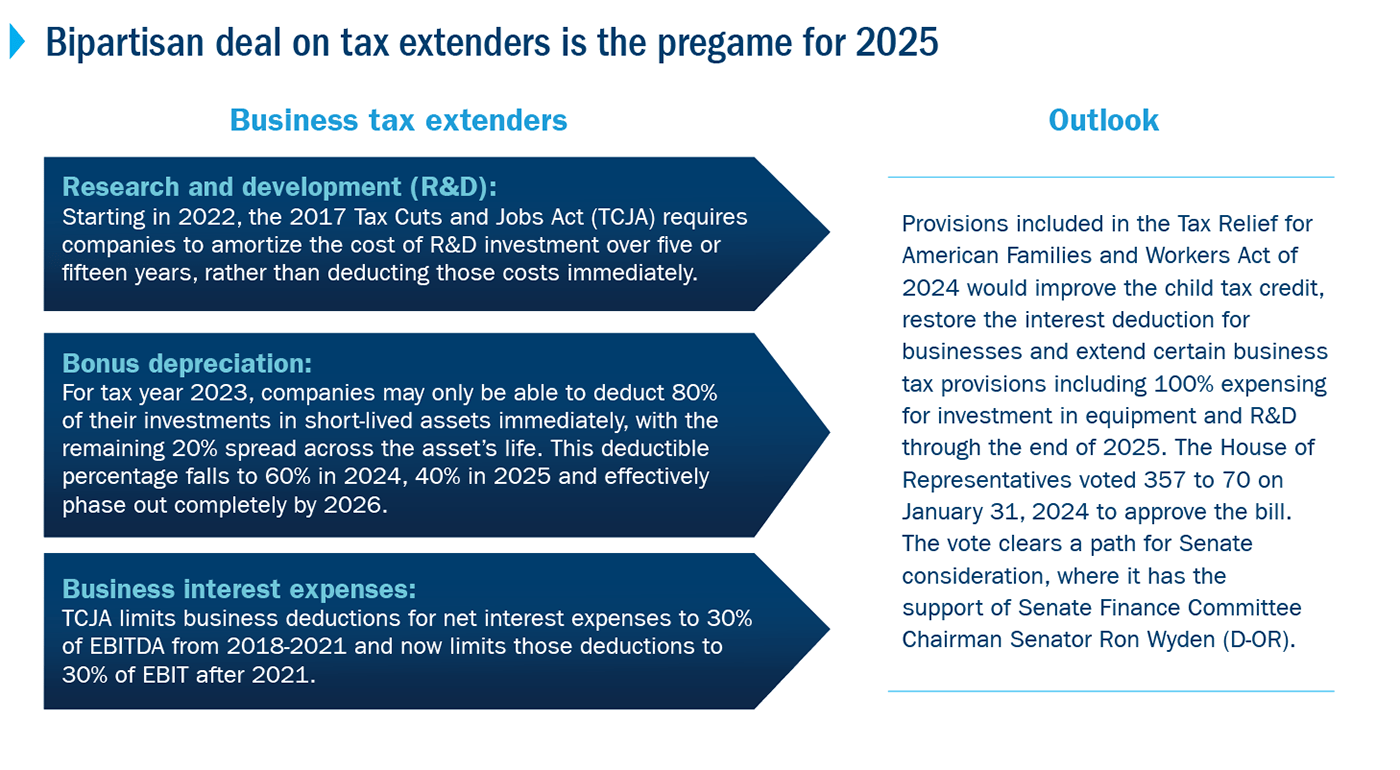 Bipartisan deal on tax extenders is the pregame for 2025

Business tax extenders

Research and development (R&D):
Starting in 2022, the 2017 Tax Cuts and Jobs Act (TCJA) requires companies to amortize the cost of R&D investment over five or fifteen years, rather than deducting those costs immediately.

Bonus depreciation:
For tax year 2023, companies may only be able to deduct 80% of their investments in short-lived assets immediately, with the remaining 20% spread across the asset's life. This deductible percentage falls to 60% in 2024, 40% in 2025 and effectively phase out completely by 2026.

Business interest expenses:
TCJA limits business deductions for net interest expenses to 30% of EBITDA from 2018-2021 and now limits those deductions to 30% of EBIT after 2021.

Outlook

Provisions included in the Tax Relief for American Families and Workers Act of 2024 would improve the child tax credit, restore the interest deduction for businesses and extend certain business tax provisions including 100% expensing for investment in equipment and R&D through the end of 2025. The House of Representatives voted 357 to 70 on January 31, 2024 to approve the bill. The vote clears a path for Senate consideration, where it has the support of Senate Finance Committee Chairman Senator Ron Wyden (D-OR).